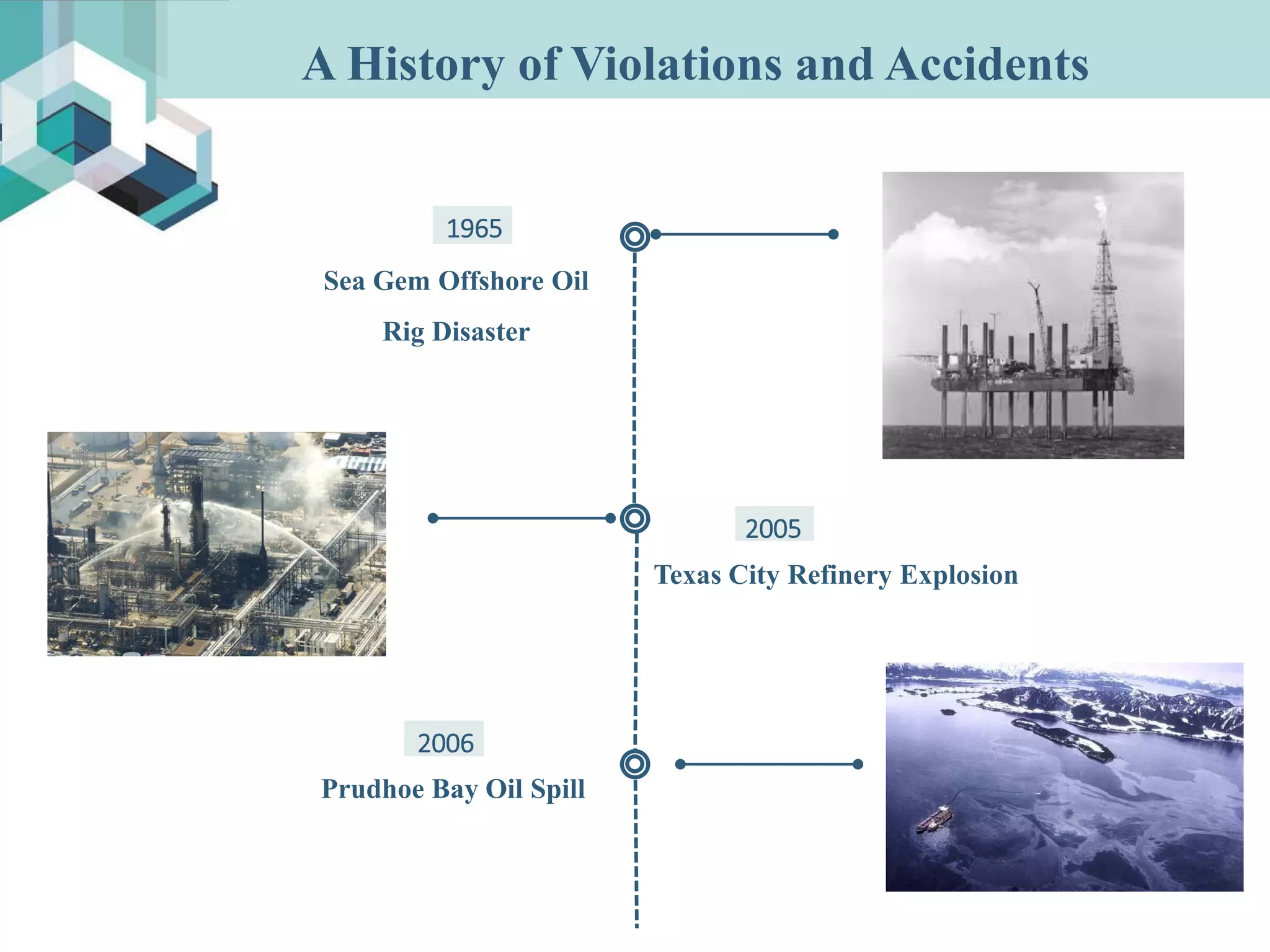 A History of Violations and Accidents

1965

Sea Gem Offshore Oil Rig Disaster

2005

Texas City Refinery Explosion

2006

Prudhoe Bay Oil Spill